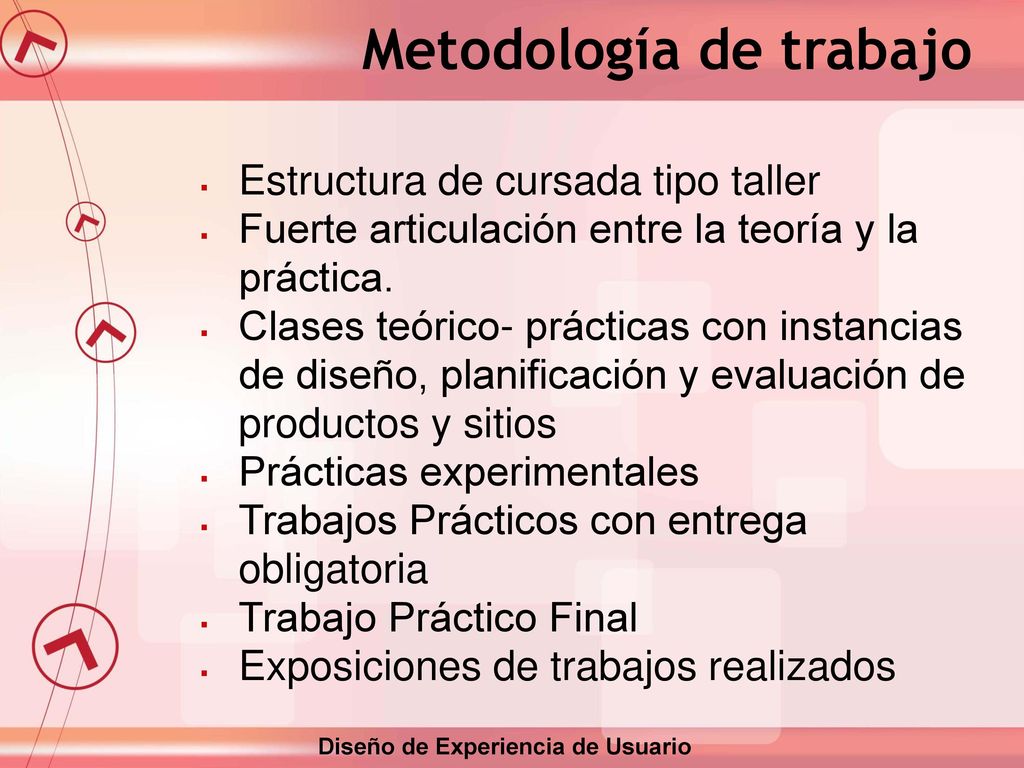 Metodología de trabajo

- Estructura de cursada tipo taller
- Fuerte articulación entre la teoría y la práctica.
- Clases teórico- prácticas con instancias de diseño, planificación y evaluación de productos y sitios
- Prácticas experimentales
- Trabajos Prácticos con entrega obligatoria
- Trabajo Práctico Final
- Exposiciones de trabajos realizados

Diseño de Experiencia de Usuario